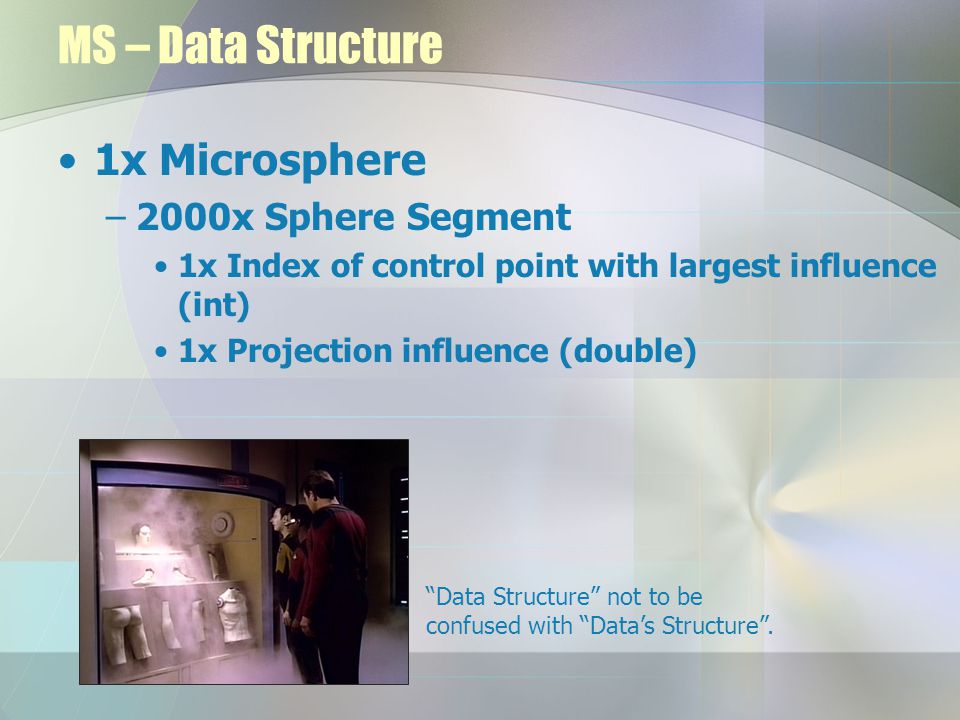 MS – Data Structure

• 1x Microsphere
– 2000x Sphere Segment
• 1x Index of control point with largest influence (int)
• 1x Projection influence (double)

“Data Structure” not to be confused with “Data’s Structure”.